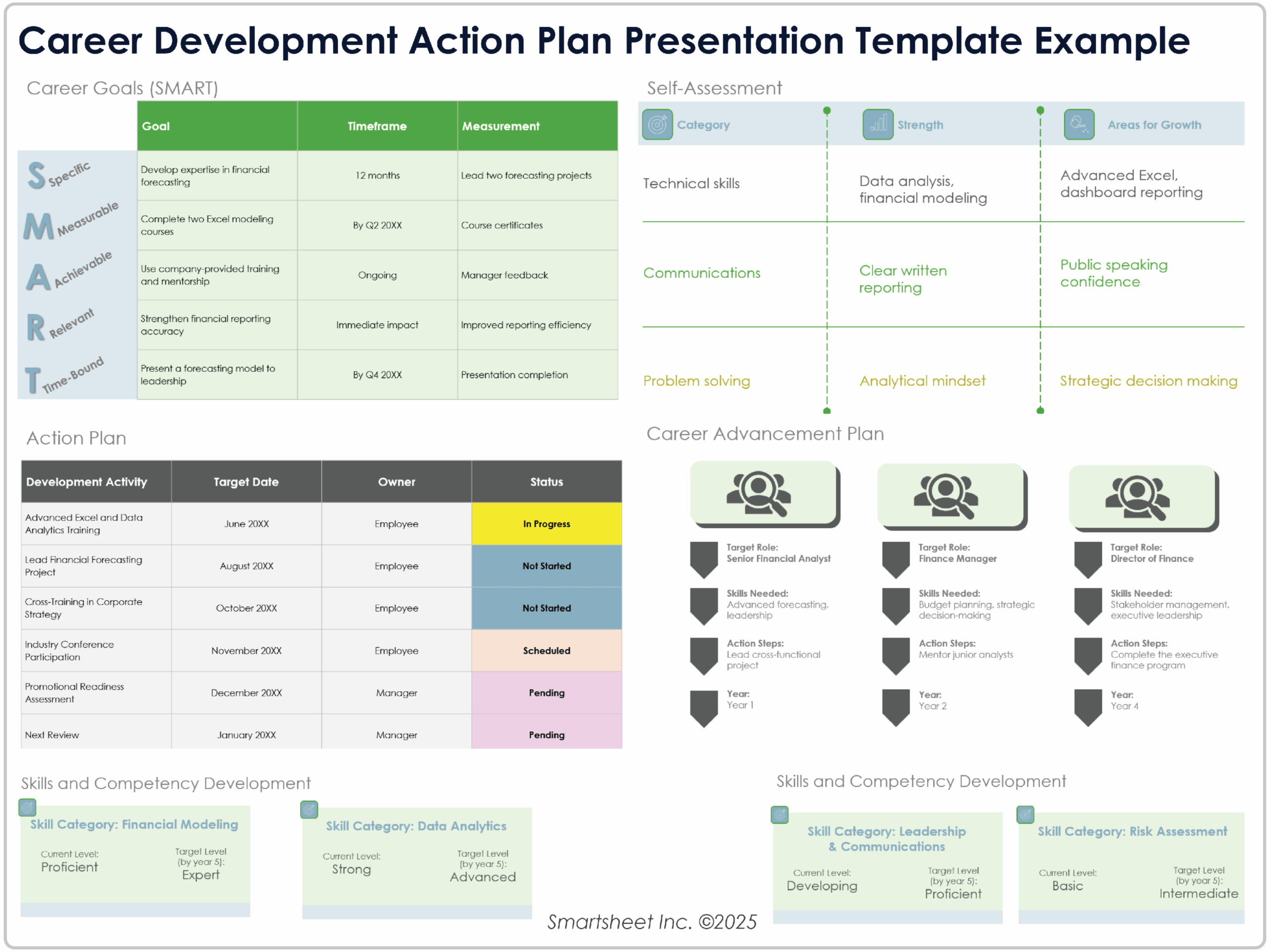 Career Development Action Plan Presentation Template Example

Career Goals (SMART)

| | Goal | Timeframe | Measurement |
|---|---|---|---|
| S Specific | Develop expertise in financial forecasting | 12 months | Lead two forecasting projects |
| M Measurable | Complete two Excel modeling courses | By Q2 20XX | Course certificates |
| A Achievable | Use company-provided training and mentorship | Ongoing | Manager feedback |
| R Relevant | Strengthen financial reporting accuracy | Immediate impact | Improved reporting efficiency |
| T Time-Bound | Present a forecasting model to leadership | By Q4 20XX | Presentation completion |

Self-Assessment

| Category | Strength | Areas for Growth |
|---|---|---|
| Technical skills | Data analysis, financial modeling | Advanced Excel, dashboard reporting |
| Communications | Clear written reporting | Public speaking confidence |
| Problem solving | Analytical mindset | Strategic decision making |

Action Plan

| Development Activity | Target Date | Owner | Status |
|---|---|---|---|
| Advanced Excel and Data Analytics Training | June 20XX | Employee | In Progress |
| Lead Financial Forecasting Project | August 20XX | Employee | Not Started |
| Cross-Training in Corporate Strategy | October 20XX | Employee | Not Started |
| Industry Conference Participation | November 20XX | Employee | Scheduled |
| Promotional Readiness Assessment | December 20XX | Manager | Pending |
| Next Review | January 20XX | Manager | Pending |

Career Advancement Plan

Target Role: Senior Financial Analyst
Skills Needed: Advanced forecasting, leadership
Action Steps: Lead cross-functional project
Year: Year 1

Target Role: Finance Manager
Skills Needed: Budget planning, strategic decision-making
Action Steps: Mentor junior analysts
Year: Year 2

Target Role: Director of Finance
Skills Needed: Stakeholder management, executive leadership
Action Steps: Complete the executive finance program
Year: Year 4

Skills and Competency Development

Skill Category: Financial Modeling
Current Level: Proficient
Target Level (by year 5): Expert

Skill Category: Data Analytics
Current Level: Strong
Target Level (by year 5): Advanced

Skills and Competency Development

Skill Category: Leadership & Communications
Current Level: Developing
Target Level (by year 5): Proficient

Skill Category: Risk Assessment
Current Level: Basic
Target Level (by year 5): Intermediate

Smartsheet Inc. ©2025